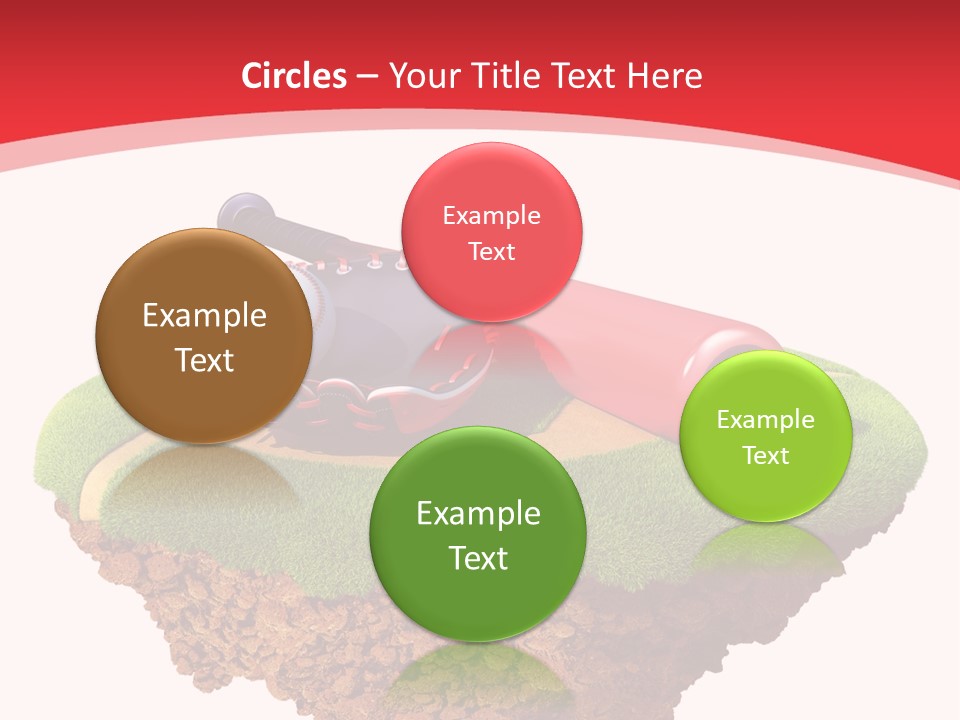 Circles – Your Title Text Here

Example Text

Example Text

Example Text

Example Text